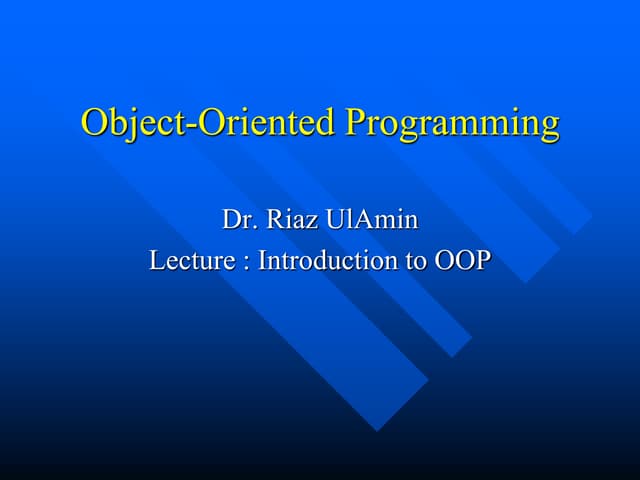 Object-Oriented Programming

Dr. Riaz UlAmin
Lecture : Introduction to OOP